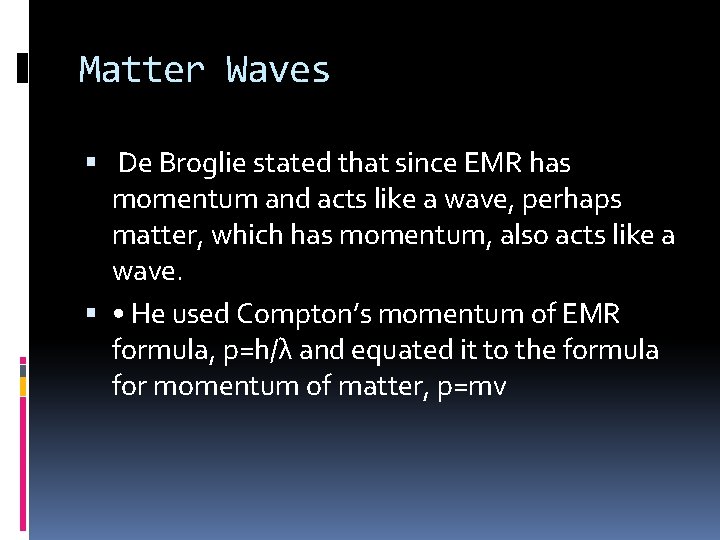 Matter Waves

▪ De Broglie stated that since EMR has momentum and acts like a wave, perhaps matter, which has momentum, also acts like a wave.

▪ • He used Compton's momentum of EMR formula, $p=h/\lambda$ and equated it to the formula for momentum of matter, $p=mv$